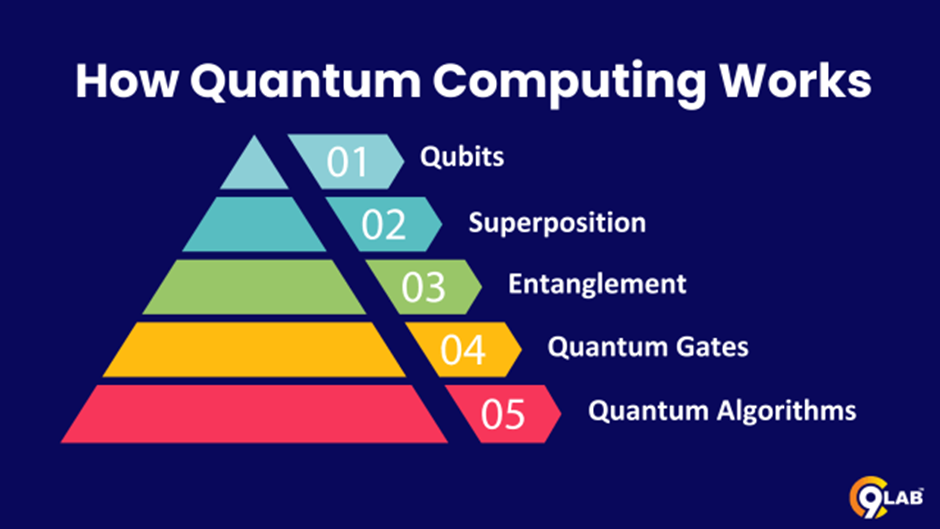 How Quantum Computing Works

01 Qubits

02 Superposition

03 Entanglement

04 Quantum Gates

05 Quantum Algorithms

9LAB